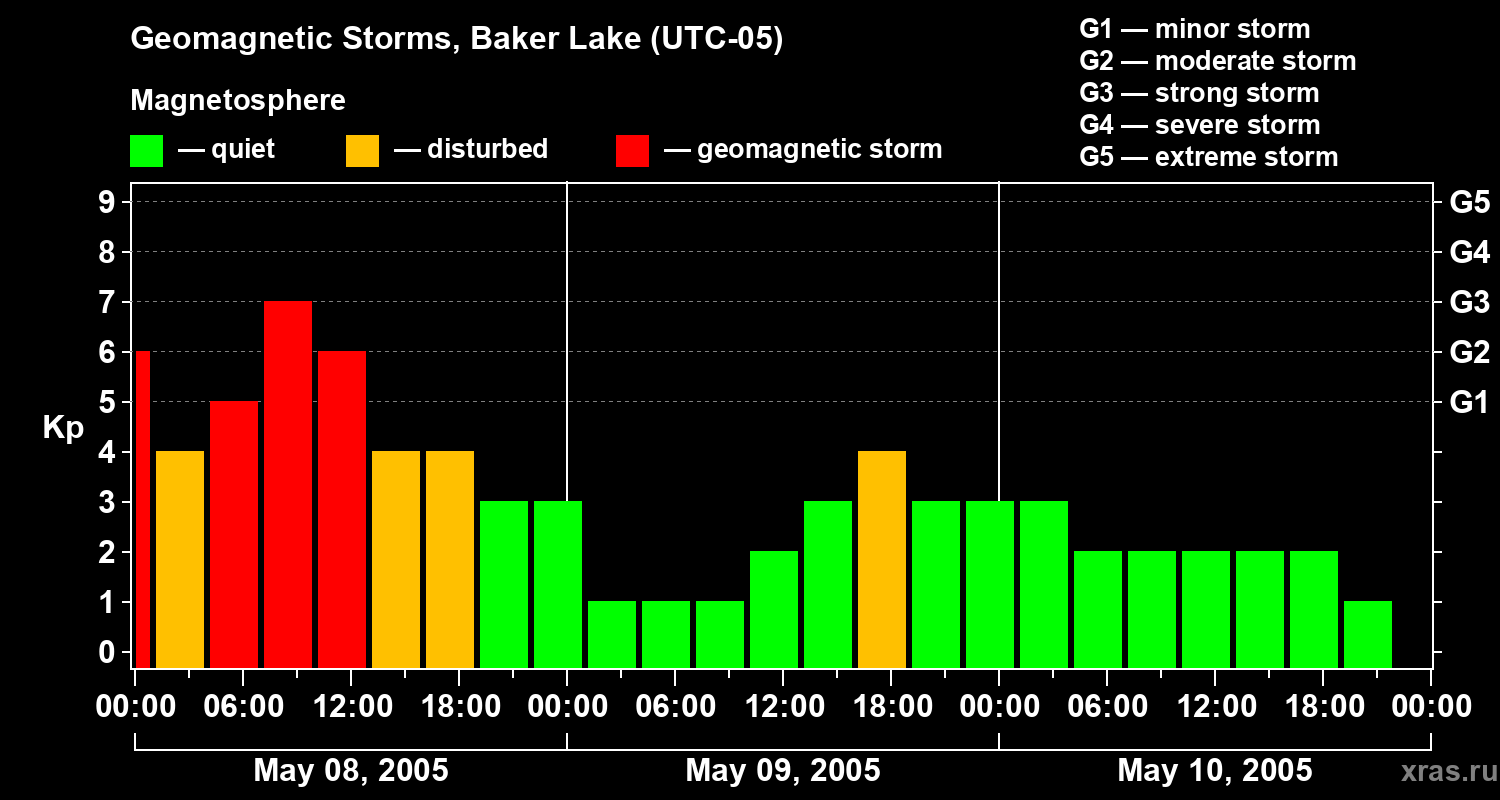 Geomagnetic Storms, Baker Lake (UTC-05)

Magnetosphere

— quiet — disturbed — geomagnetic storm

G1 — minor storm
G2 — moderate storm
G3 — strong storm
G4 — severe storm
G5 — extreme storm

Kp

9
8
7
6
5
4
3
2
1
0

G5
G4
G3
G2
G1

00:00 06:00 12:00 18:00 00:00 06:00 12:00 18:00 00:00 06:00 12:00 18:00 00:00

May 08, 2005
May 09, 2005
May 10, 2005

xras.ru